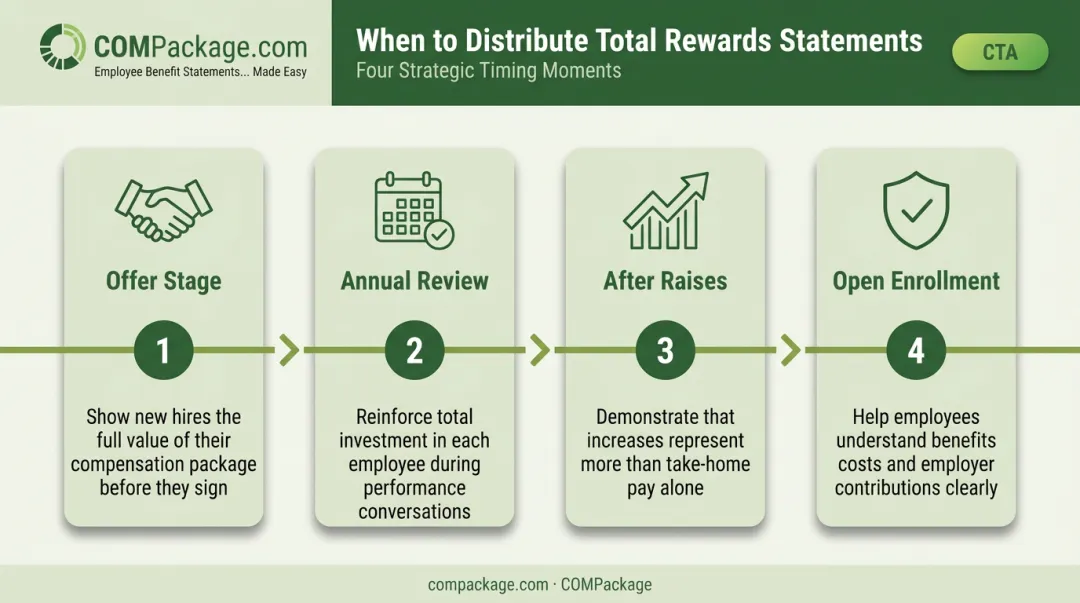 COMPackage.com
Employee Benefit Statements... Made Easy

When to Distribute Total Rewards Statements
Four Strategic Timing Moments

CTA

Offer Stage
1
Show new hires the full value of their compensation package before they sign

Annual Review
2
Reinforce total investment in each employee during performance conversations

After Raises
3
Demonstrate that increases represent more than take-home pay alone

Open Enrollment
4
Help employees understand benefits costs and employer contributions clearly

compackage.com · COMPackage